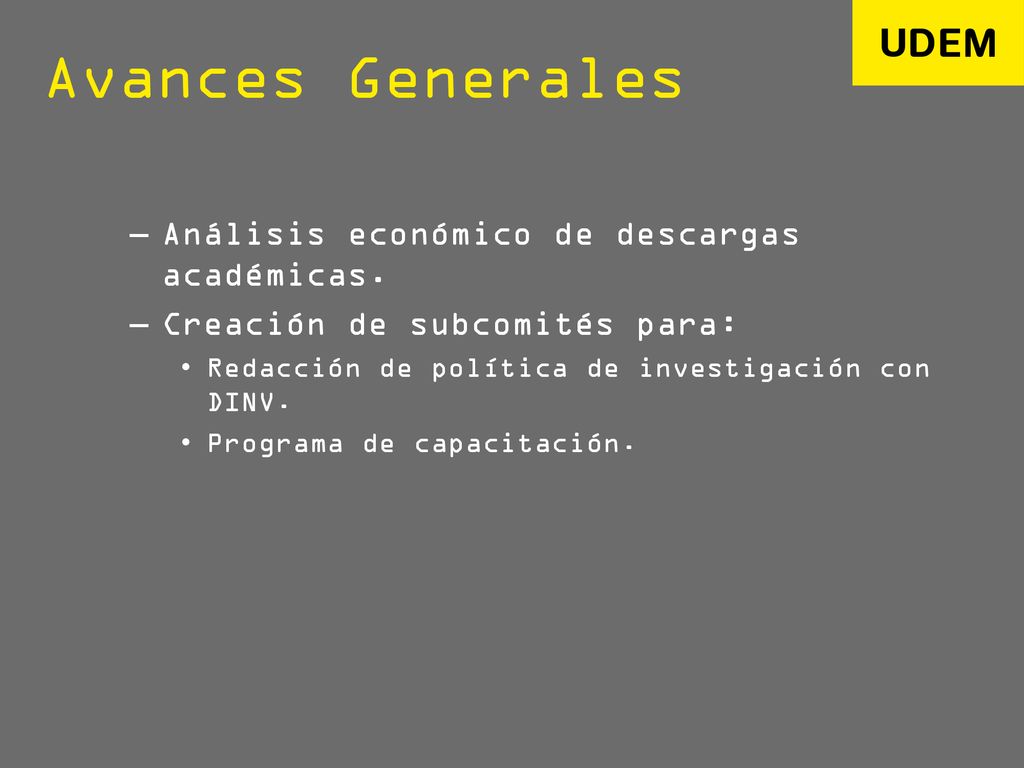 UDEM

Avances Generales

– Análisis económico de descargas académicas.
– Creación de subcomités para:
• Redacción de política de investigación con DINV.
• Programa de capacitación.